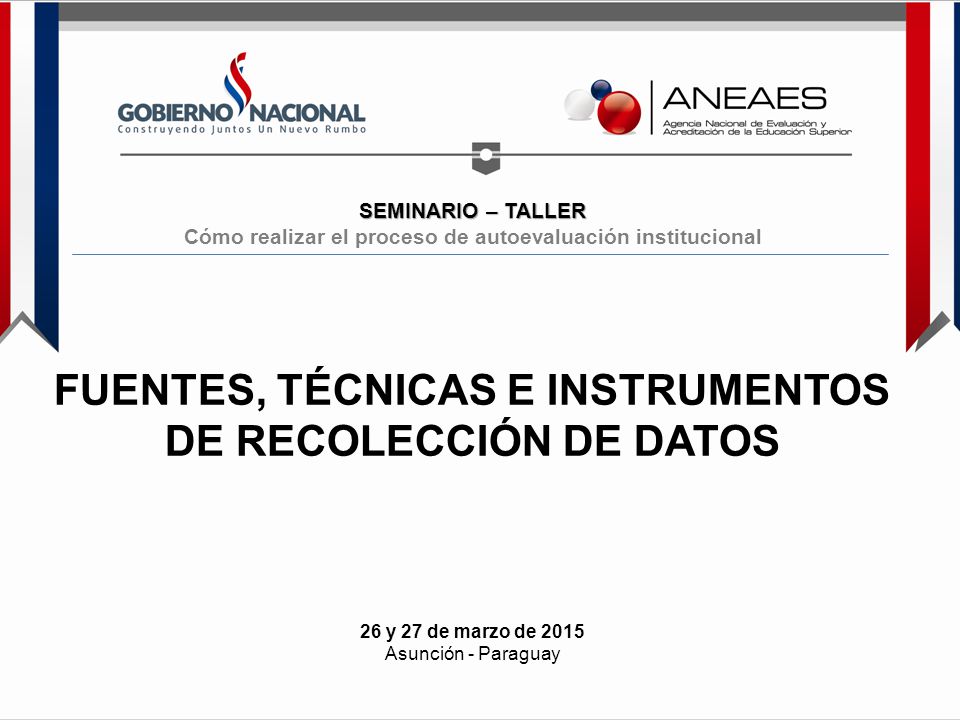 GOBIERNO NACIONAL
Construyendo Juntos Un Nuevo Rumbo

ANEAES
Agencia Nacional de Evaluación y Acreditación de la Educación Superior

SEMINARIO – TALLER
Cómo realizar el proceso de autoevaluación institucional

FUENTES, TÉCNICAS E INSTRUMENTOS DE RECOLECCIÓN DE DATOS

26 y 27 de marzo de 2015
Asunción - Paraguay